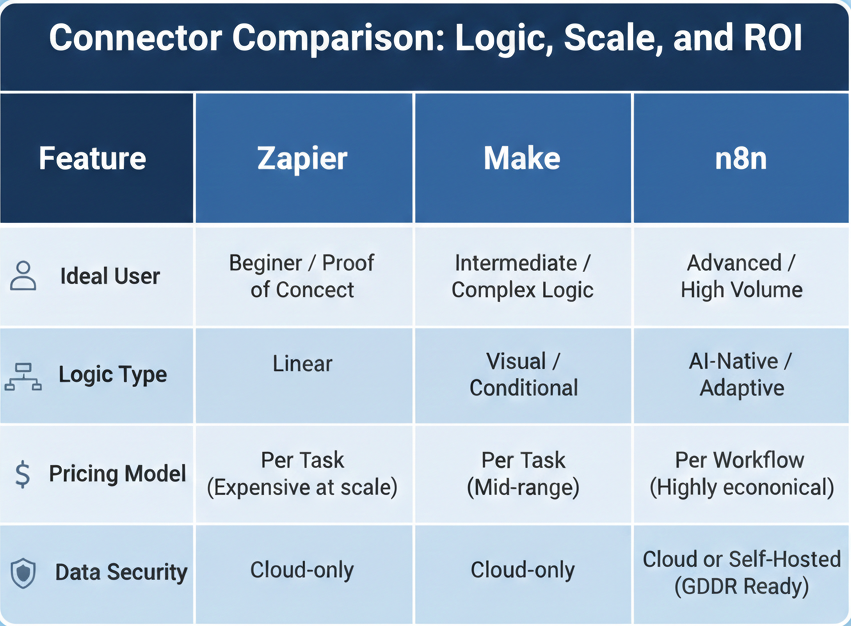 Connector Comparison: Logic, Scale, and ROI

| Feature | Zapier | Make | n8n |
|---|---|---|---|
| Ideal User | Beginer / Proof of Concect | Intermediate / Complex Logic | Advanced / High Volume |
| Logic Type | Linear | Visual / Conditional | AI-Native / Adaptive |
| $ Pricing Model | Per Task (Expensive at scale) | Per Task (Mid-range) | Per Workflow (Highly econonical) |
| Data Security | Cloud-only | Cloud-only | Cloud or Self-Hosted (GDDR Ready) |